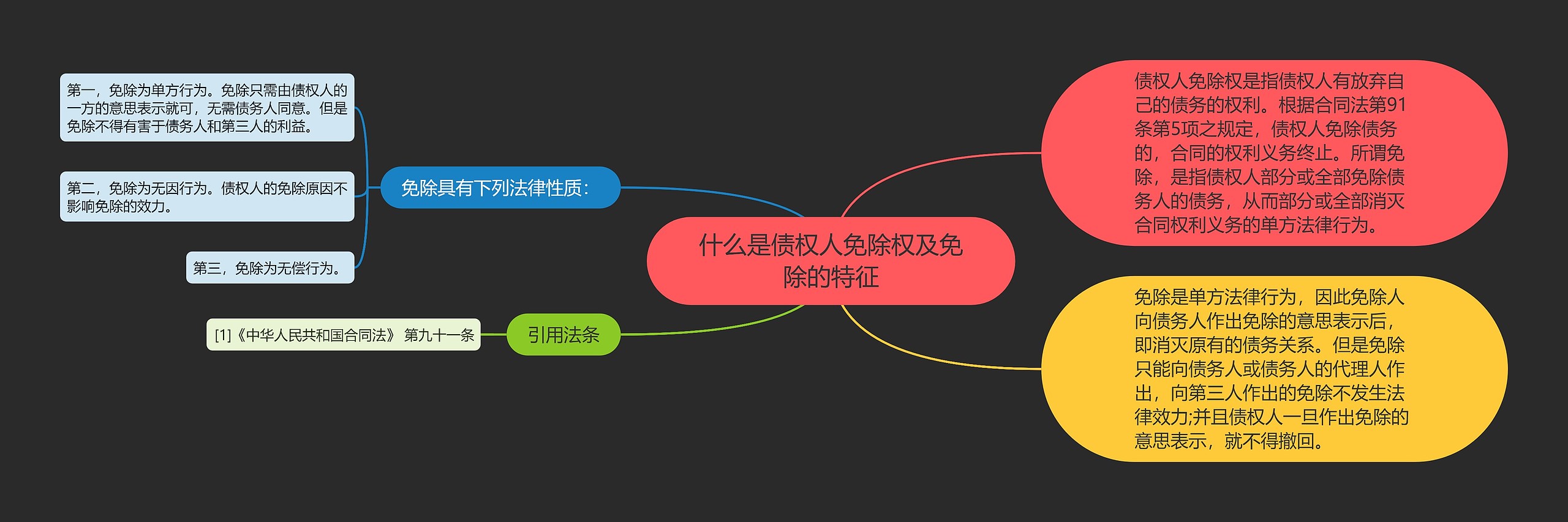 什么是债权人免除权及免除的特征

债权人免除权是指债权人有放弃自己的债务的权利。根据合同法第91条第5项之规定，债权人免除债务的，合同的权利义务终止。所谓免除，是指债权人部分或全部免除债务人的债务，从而部分或全部消灭合同权利义务的单方法律行为。

免除是单方法律行为，因此免除人向债务人作出免除的意思表示后，即消灭原有的债务关系。但是免除只能向债务人或债务人的代理人作出，向第三人作出的免除不发生法律效力;并且债权人一旦作出免除的意思表示，就不得撤回。

免除具有下列法律性质：

第一，免除为单方行为。免除只需由债权人的一方的意思表示就可，无需债务人同意。但是免除不得有害于债务人和第三人的利益。

第二，免除为无因行为。债权人的免除原因不影响免除的效力。

第三，免除为无偿行为。

引用法条

[1]《中华人民共和国合同法》 第九十一条